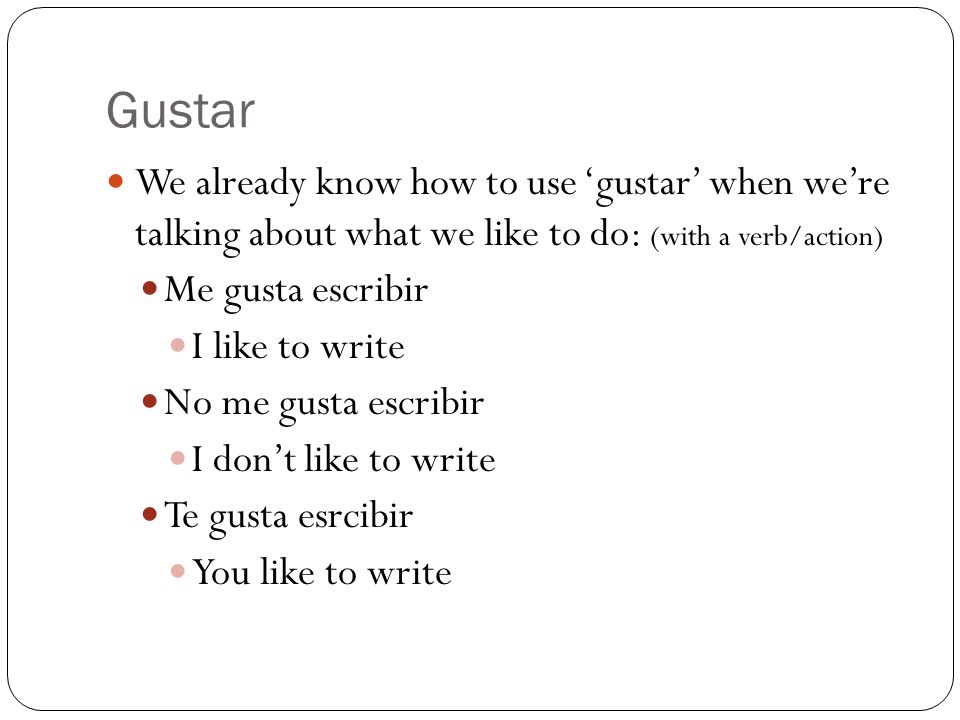 Gustar

We already know how to use ‘gustar’ when we’re talking about what we like to do: (with a verb/action)

Me gusta escribir

I like to write

No me gusta escribir

I don’t like to write

Te gusta esrcibir

You like to write